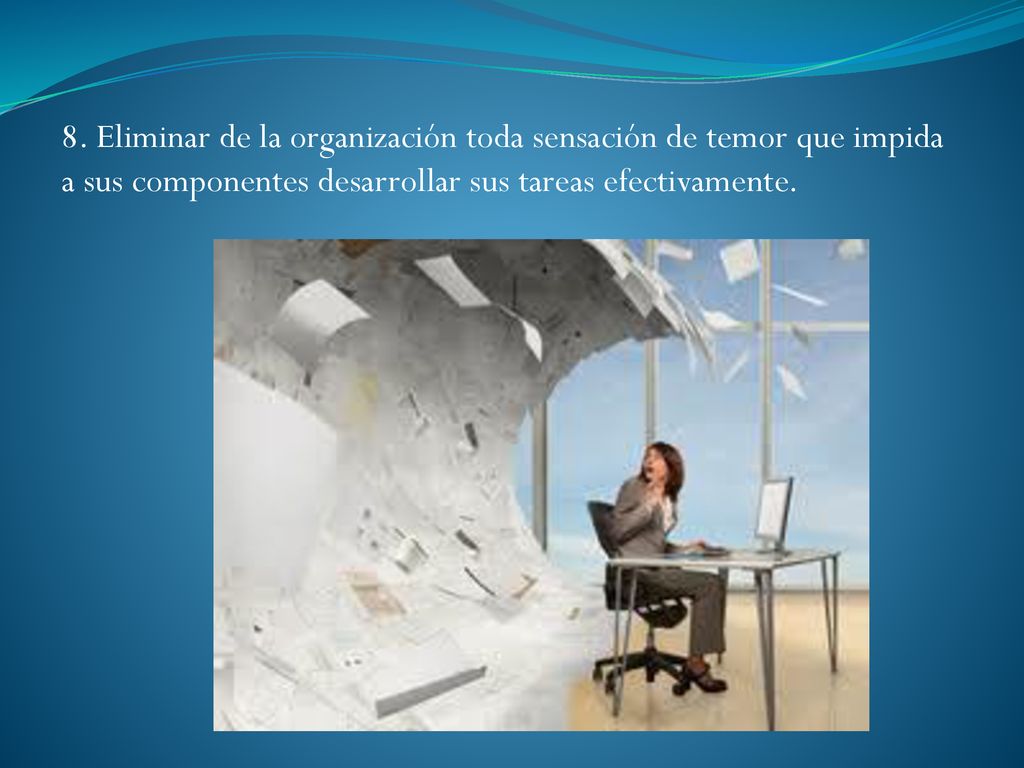 8. Eliminar de la organización toda sensación de temor que impida a sus componentes desarrollar sus tareas efectivamente.